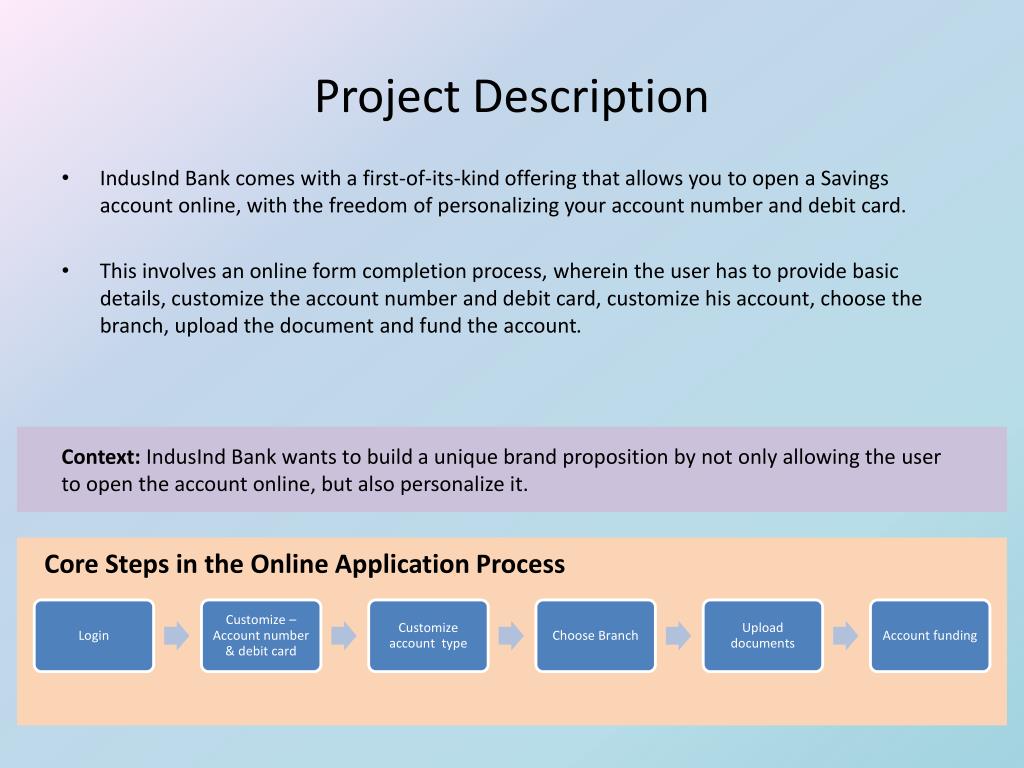 Project Description

• IndusInd Bank comes with a first-of-its-kind offering that allows you to open a Savings account online, with the freedom of personalizing your account number and debit card.

• This involves an online form completion process, wherein the user has to provide basic details, customize the account number and debit card, customize his account, choose the branch, upload the document and fund the account.

Context: IndusInd Bank wants to build a unique brand proposition by not only allowing the user to open the account online, but also personalize it.

Core Steps in the Online Application Process

Login

Customize – Account number & debit card

Customize account type

Choose Branch

Upload documents

Account funding